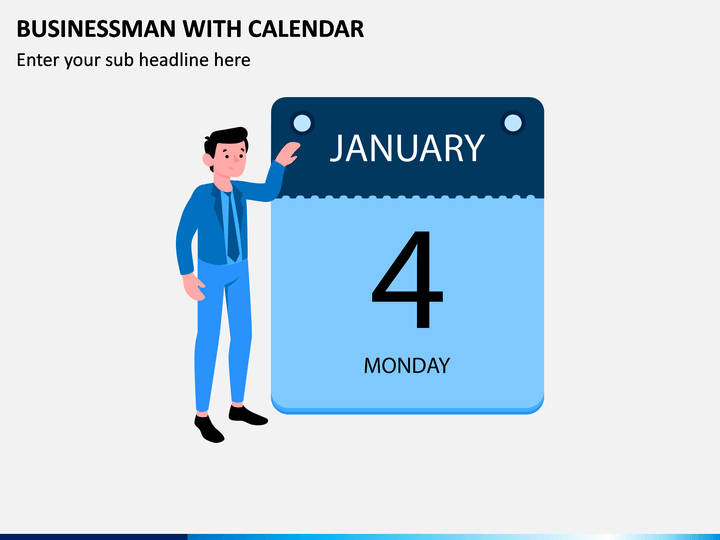 BUSINESSMAN WITH CALENDAR

Enter your sub headline here

JANUARY

4

MONDAY